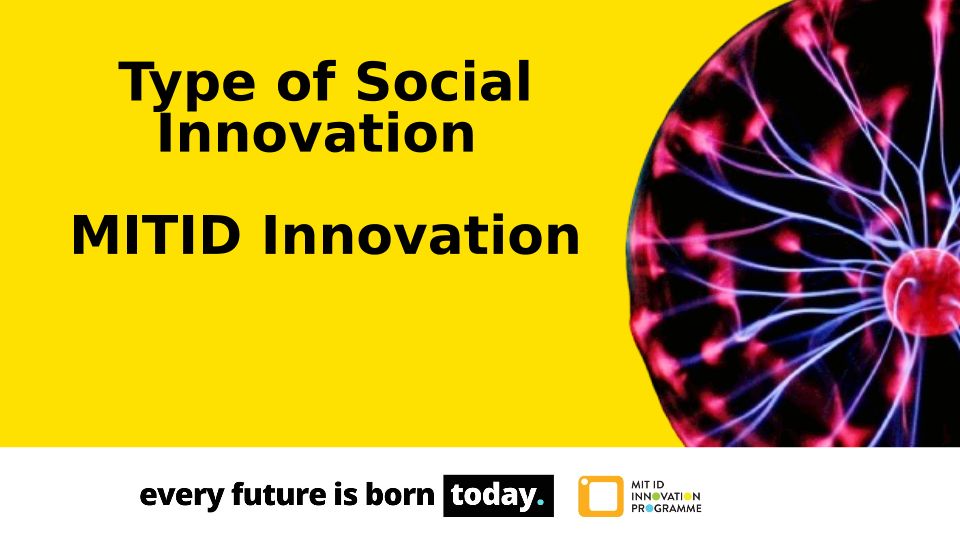 Type of Social Innovation

MITID Innovation

every future is born today.

MIT ID
INNOVATION
PROGRAMME